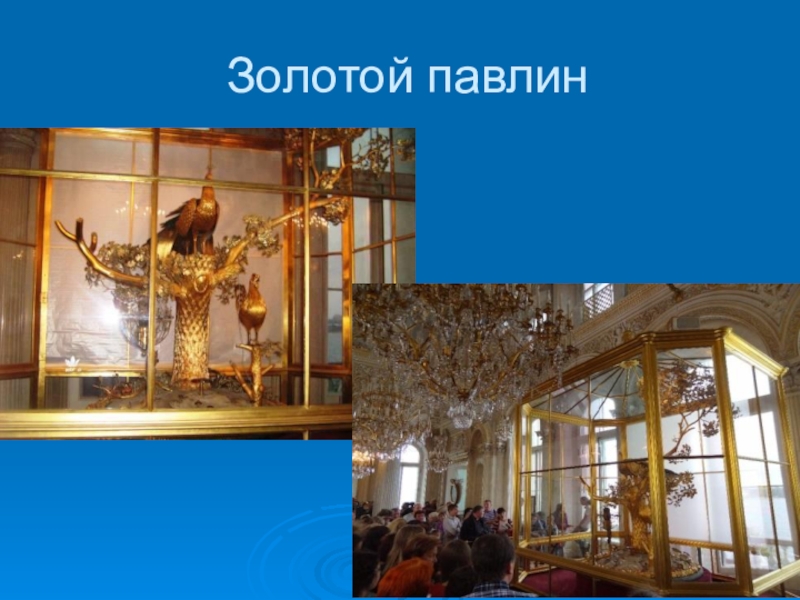 Золотой павлин